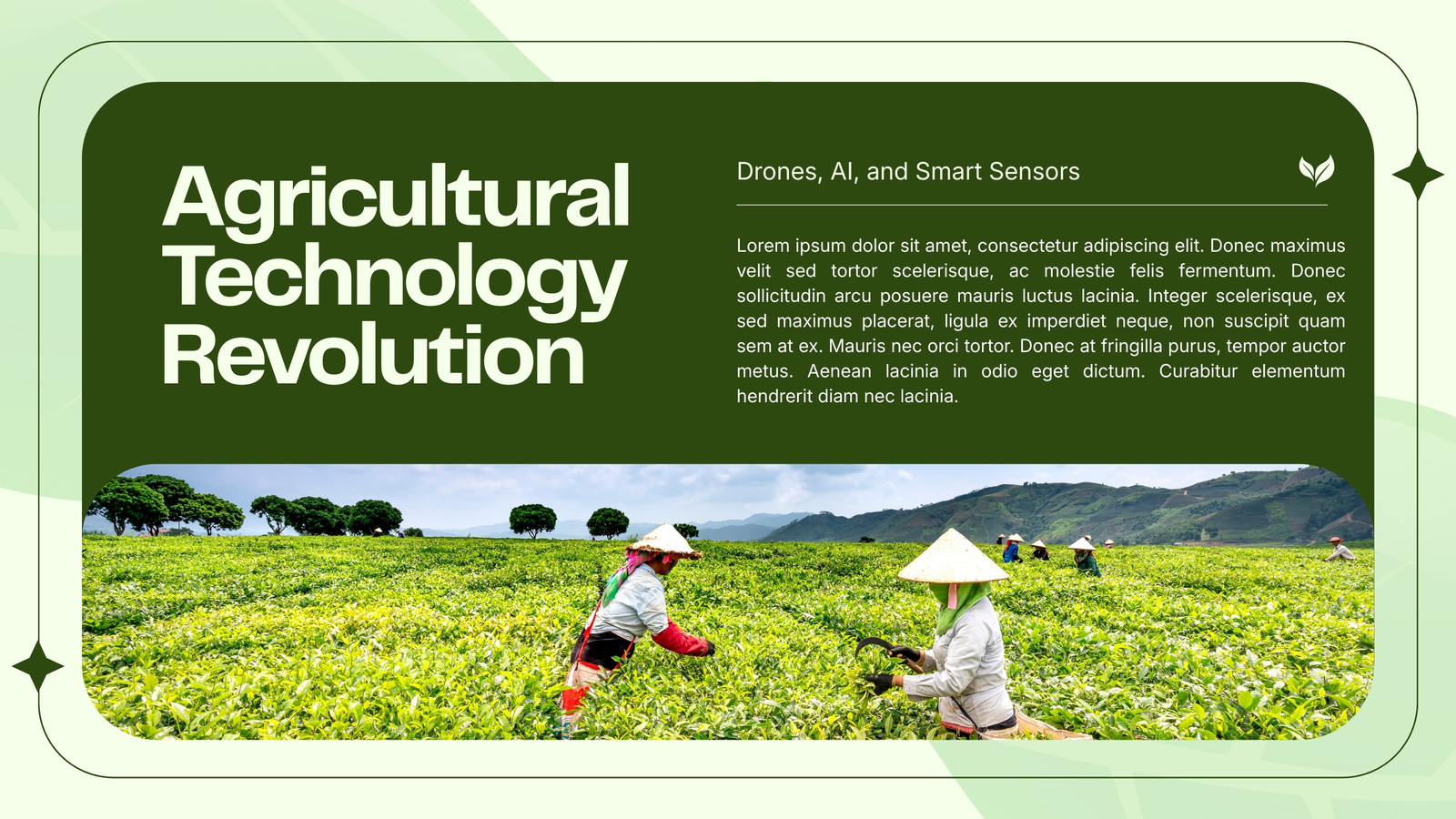 Agricultural Technology Revolution

Drones, AI, and Smart Sensors

Lorem ipsum dolor sit amet, consectetur adipiscing elit. Donec maximus velit sed tortor scelerisque, ac molestie felis fermentum. Donec sollicitudin arcu posuere mauris luctus lacinia. Integer scelerisque, ex sed maximus placerat, ligula ex imperdiet neque, non suscipit quam sem at ex. Mauris nec orci tortor. Donec at fringilla purus, tempor auctor metus. Aenean lacinia in odio eget dictum. Curabitur elementum hendrerit diam nec lacinia.